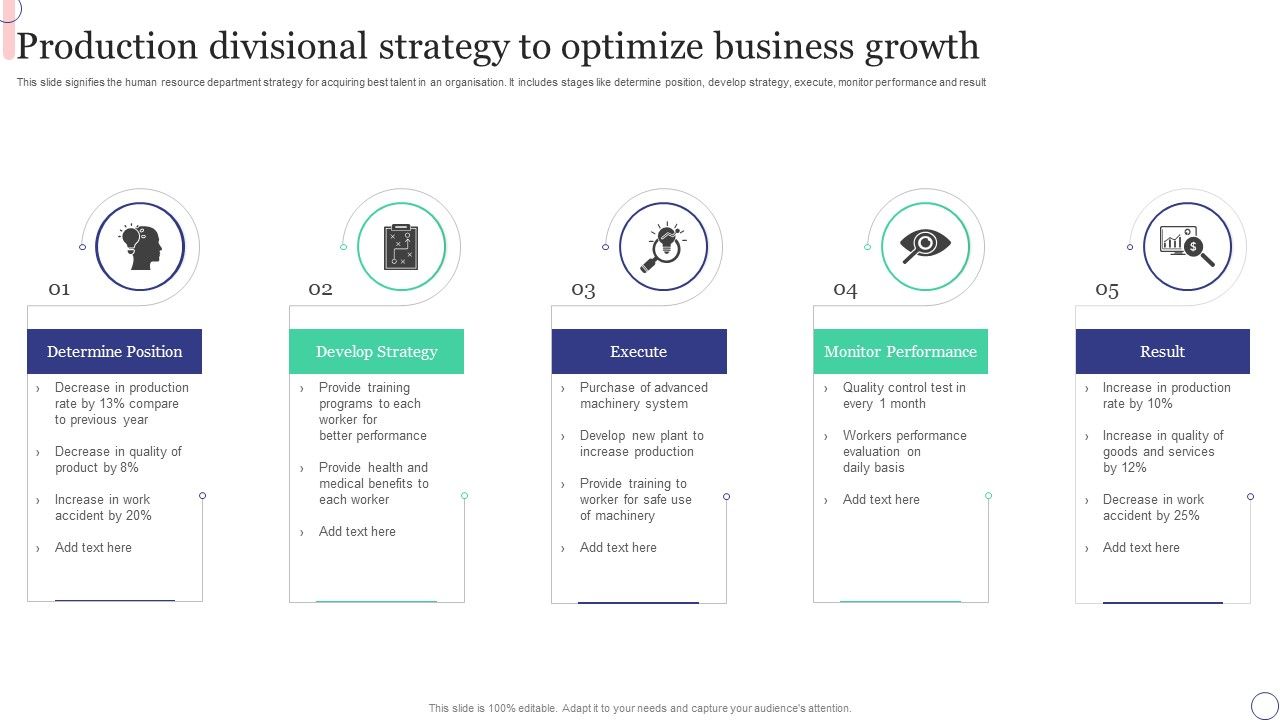 Production divisional strategy to optimize business growth

This slide signifies the human resource department strategy for acquiring best talent in an organisation. It includes stages like determine position, develop strategy, execute, monitor performance and result

01

Determine Position

› Decrease in production rate by 13% compare to previous year

› Decrease in quality of product by 8%

› Increase in work accident by 20%

› Add text here

02

Develop Strategy

› Provide training programs to each worker for better performance

› Provide health and medical benefits to each worker

› Add text here

03

Execute

› Purchase of advanced machinery system

› Develop new plant to increase production

› Provide training to worker for safe use of machinery

› Add text here

04

Monitor Performance

› Quality control test in every 1 month

› Workers performance evaluation on daily basis

› Add text here

05

Result

› Increase in production rate by 10%

› Increase in quality of goods and services by 12%

› Decrease in work accident by 25%

› Add text here

This slide is 100% editable. Adapt it to your needs and capture your audience's attention.